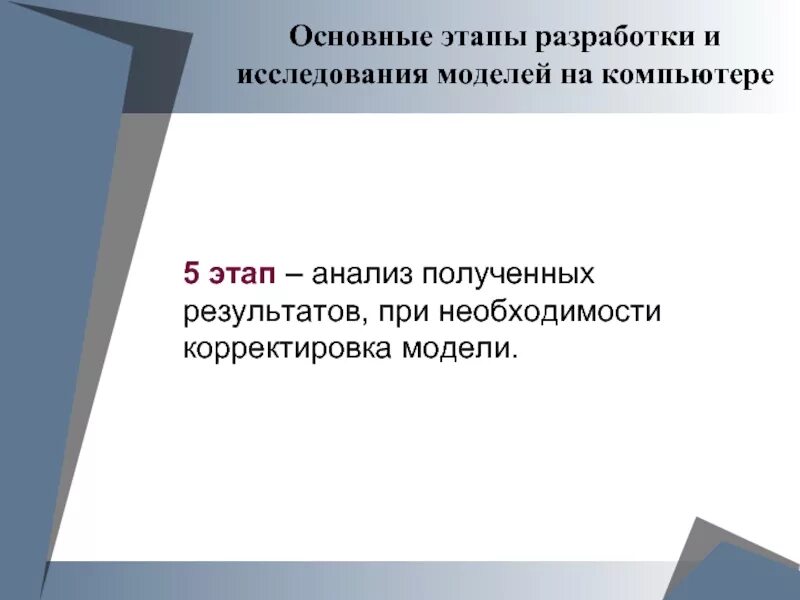 Основные этапы разработки и исследования моделей на компьютере

5 этап – анализ полученных результатов, при необходимости корректировка модели.